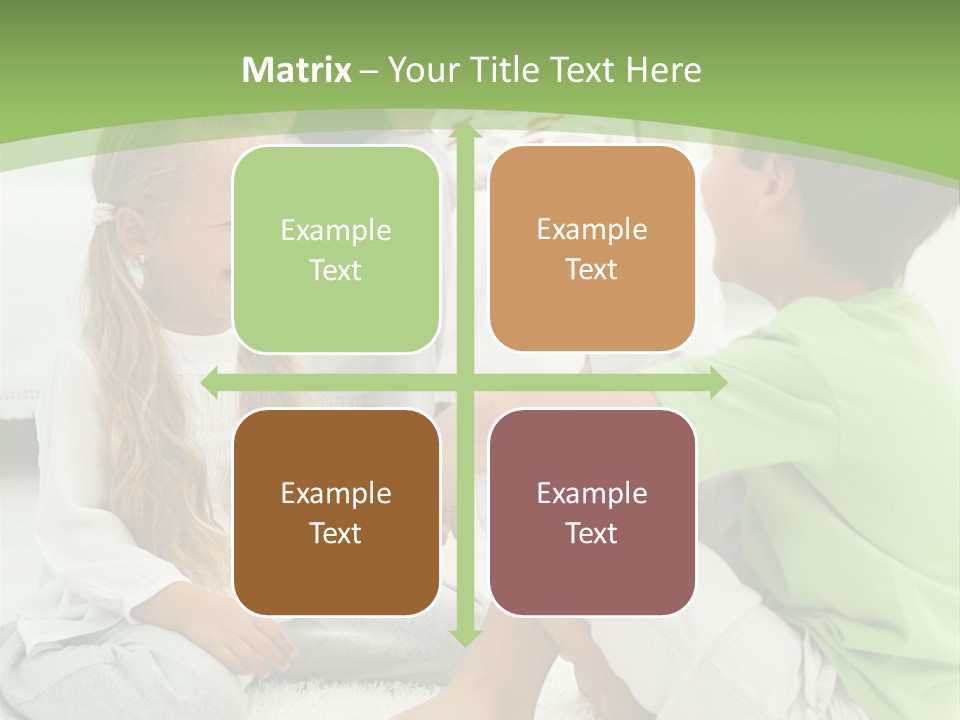 Matrix – Your Title Text Here

Example Text

Example Text

Example Text

Example Text